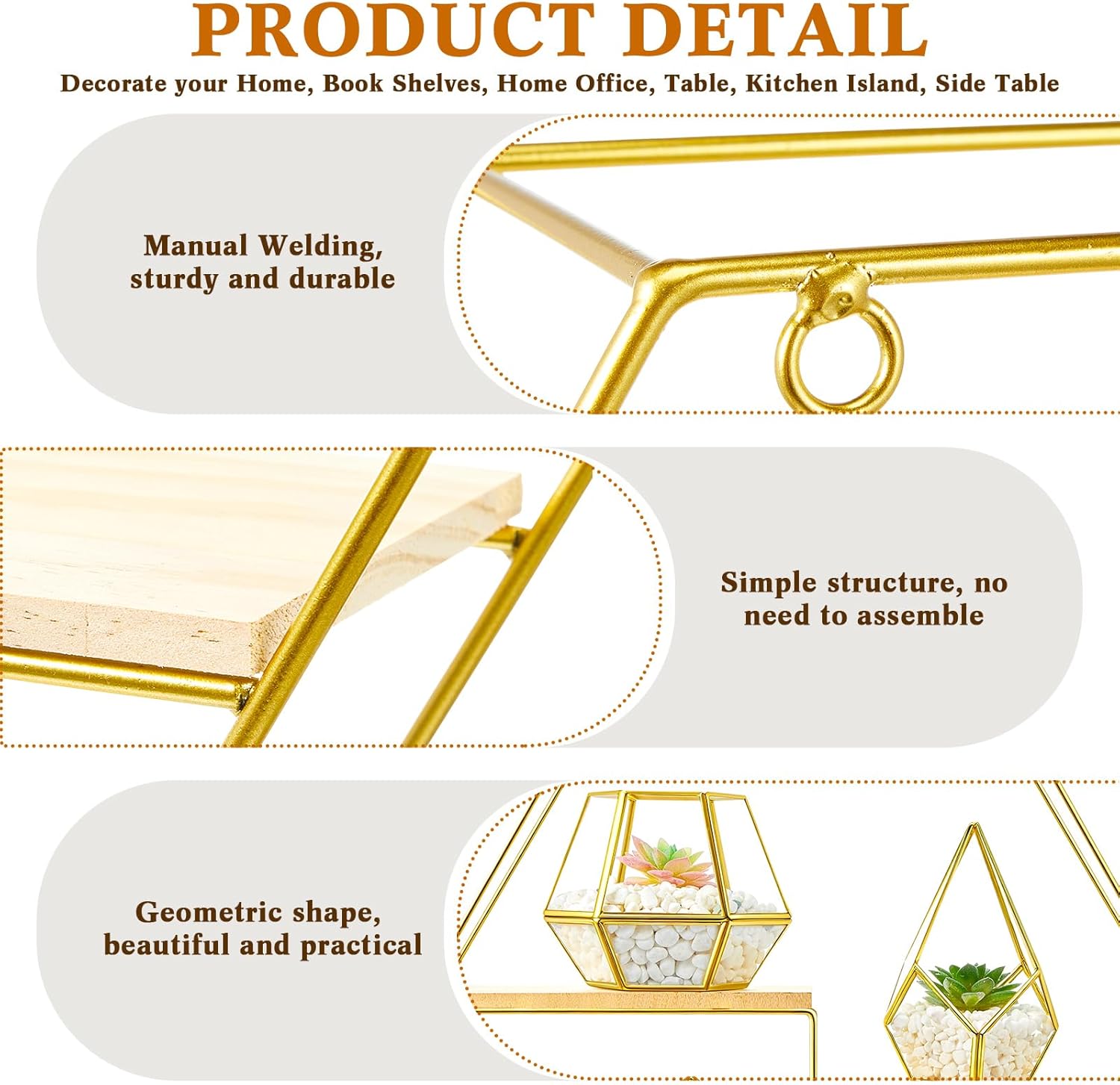 PRODUCT DETAIL

Decorate your Home, Book Shelves, Home Office, Table, Kitchen Island, Side Table

Manual Welding, sturdy and durable

Simple structure, no need to assemble

Geometric shape, beautiful and practical